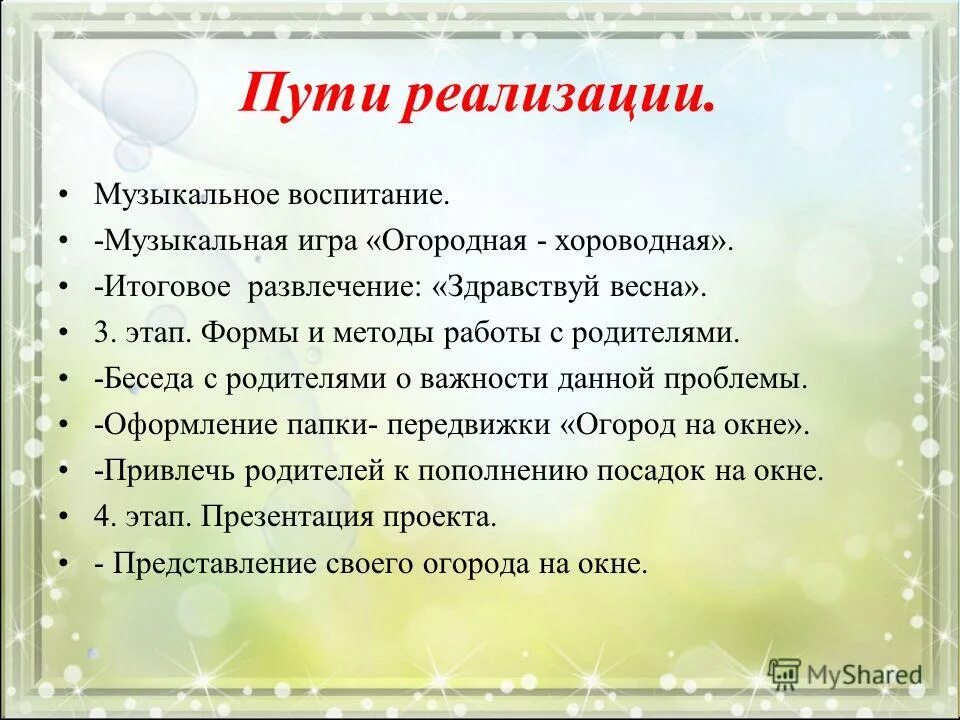 Пути реализации.

• Музыкальное воспитание.
• -Музыкальная игра «Огородная - хороводная».
• -Итоговое развлечение: «Здравствуй весна».
• 3. этап. Формы и методы работы с родителями.
• -Беседа с родителями о важности данной проблемы.
• -Оформление папки- передвижки «Огород на окне».
• -Привлечь родителей к пополнению посадок на окне.
• 4. этап. Презентация проекта.
• - Представление своего огорода на окне.

MyShared